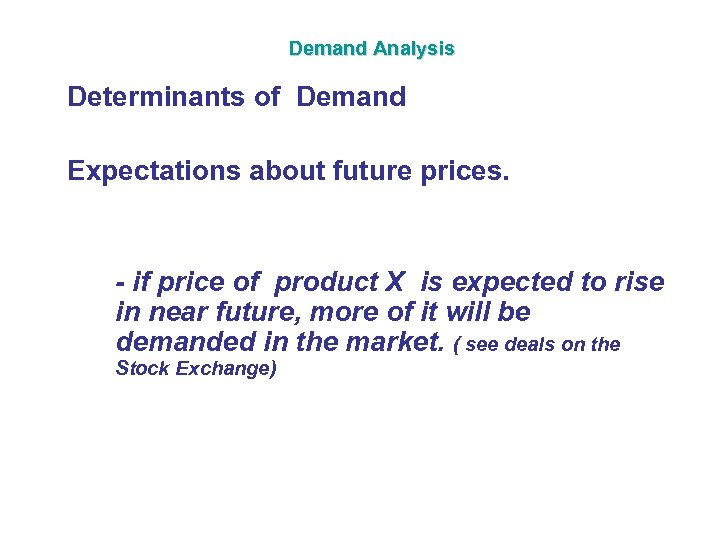 Demand Analysis

Determinants of Demand

Expectations about future prices.

- if price of product X is expected to rise in near future, more of it will be demanded in the market. ( see deals on the Stock Exchange)